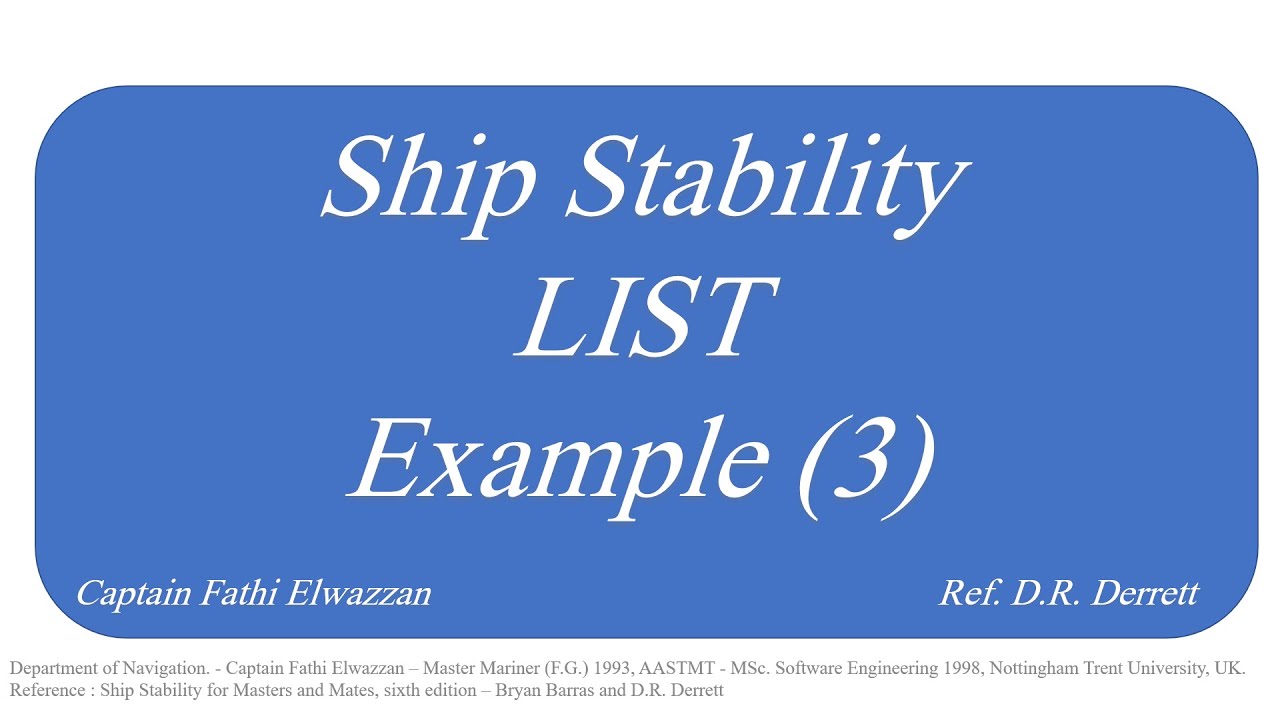 Ship Stability
LIST
Example (3)

Captain Fathi Elwazzan

Ref. D.R. Derrett

Department of Navigation. - Captain Fathi Elwazzan – Master Mariner (F.G.) 1993, AASTMT - MSc. Software Engineering 1998, Nottingham Trent University, UK.
Reference : Ship Stability for Masters and Mates, sixth edition – Bryan Barras and D.R. Derrett